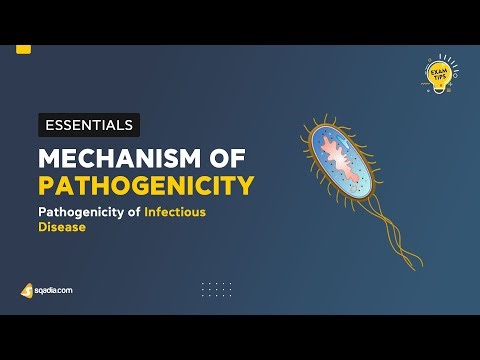 EXAM TIPS

ESSENTIALS

MECHANISM OF PATHOGENICITY

Pathogenicity of Infectious Disease

sqadia.com